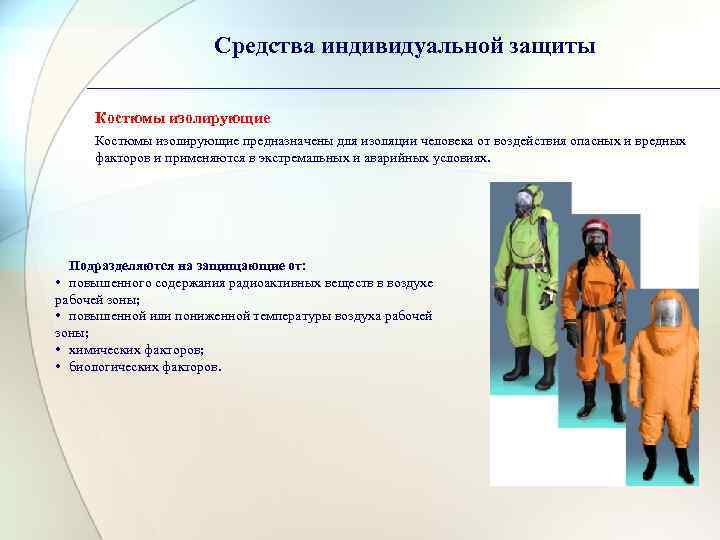 Средства индивидуальной защиты

Костюмы изолирующие

Костюмы изолирующие предназначены для изоляции человека от воздействия опасных и вредных факторов и применяются в экстремальных и аварийных условиях.

Подразделяются на защищающие от:
• повышенного содержания радиоактивных веществ в воздухе рабочей зоны;
• повышенной или пониженной температуры воздуха рабочей зоны;
• химических факторов;
• биологических факторов.